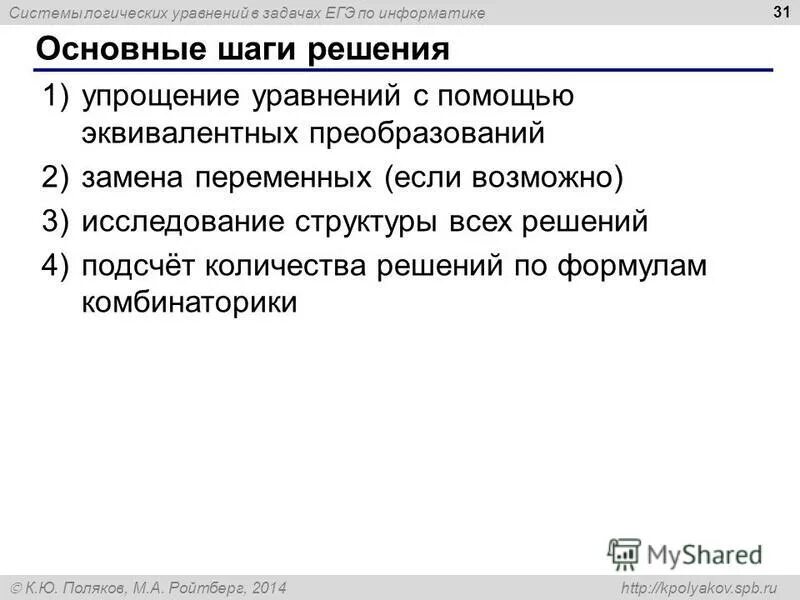 Системы логических уравнений в задачах ЕГЭ по информатике

31

Основные шаги решения

1) упрощение уравнений с помощью эквивалентных преобразований

2) замена переменных (если возможно)

3) исследование структуры всех решений

4) подсчёт количества решений по формулам комбинаторики

MyShared

© К.Ю. Поляков, М.А. Ройтберг, 2014

http://kpolyakov.spb.ru